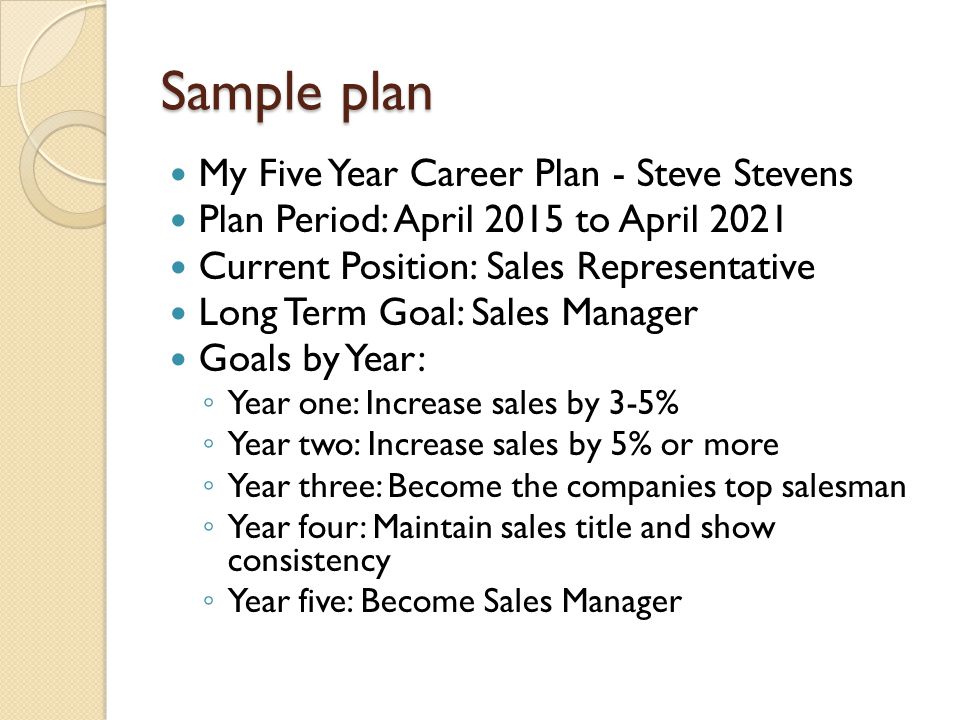 Sample plan

- My Five Year Career Plan - Steve Stevens
- Plan Period: April 2015 to April 2021
- Current Position: Sales Representative
- Long Term Goal: Sales Manager
- Goals by Year:
  - Year one: Increase sales by 3-5%
  - Year two: Increase sales by 5% or more
  - Year three: Become the companies top salesman
  - Year four: Maintain sales title and show consistency
  - Year five: Become Sales Manager